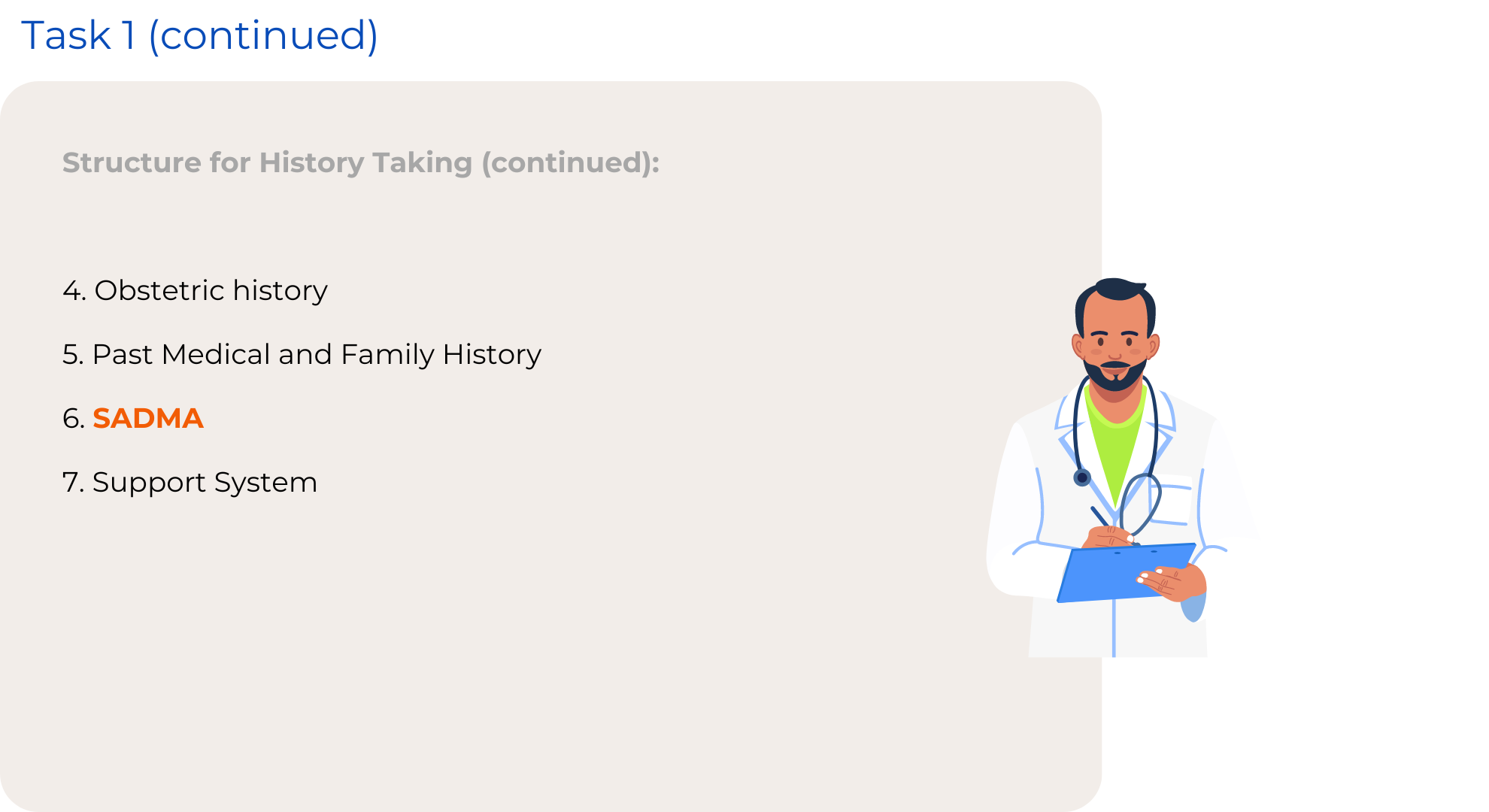 Task 1 (continued)

Structure for History Taking (continued):

4. Obstetric history

5. Past Medical and Family History

6. SADMA

7. Support System